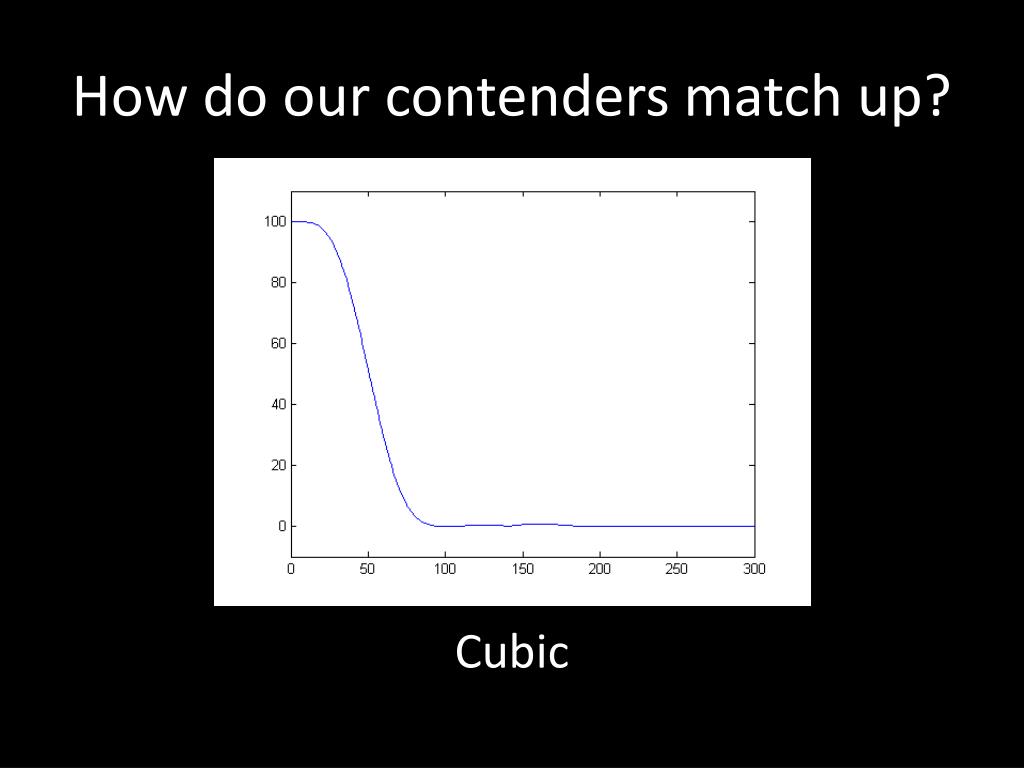 How do our contenders match up?

100
80
60
40
20
0

0
50
100
150
200
250
300

Cubic